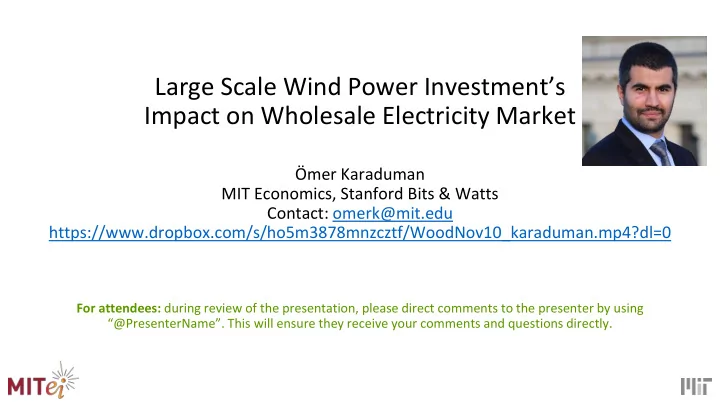 Large Scale Wind Power Investment's Impact on Wholesale Electricity Market

Ömer Karaduman
MIT Economics, Stanford Bits & Watts
Contact: omerk@mit.edu
https://www.dropbox.com/s/ho5m3878mnzcztf/WoodNov10_karaduman.mp4?dl=0

For attendees: during review of the presentation, please direct comments to the presenter by using "@PresenterName". This will ensure they receive your comments and questions directly.

MITei

MIT